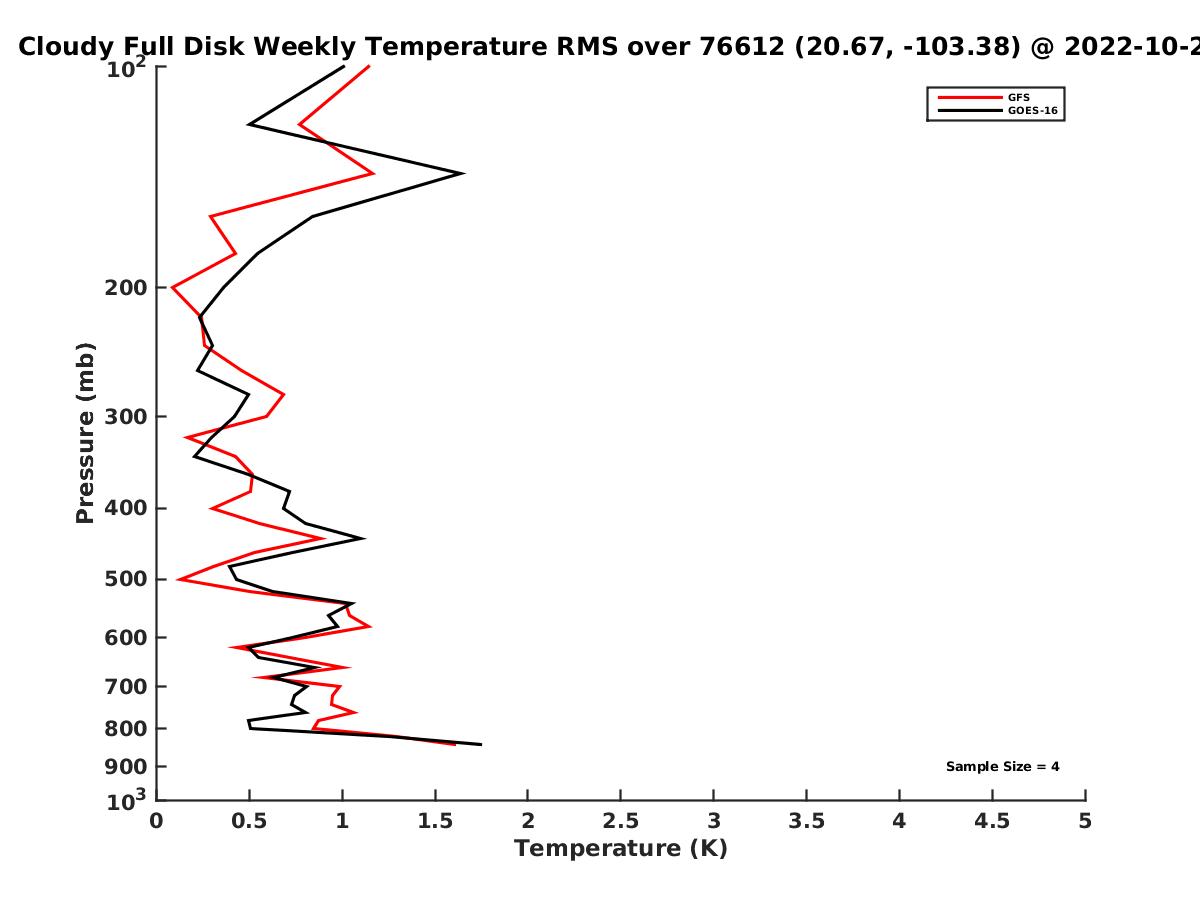 Cloudy Full Disk Weekly Temperature RMS over 76612 (20.67, -103.38) @ 2022-10-2

GFS
GOES-16

Pressure (mb)

$10^2$
200
300
400
500
600
700
800
900
$10^3$

Sample Size = 4

0
0.5
1
1.5
2
2.5
3
3.5
4
4.5
5

Temperature (K)